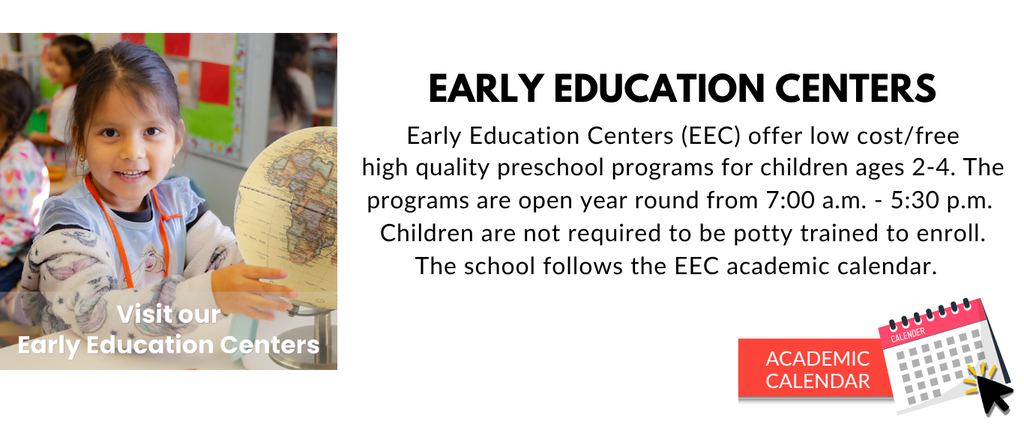 Visit our
Early Education Centers

EARLY EDUCATION CENTERS

Early Education Centers (EEC) offer low cost/free high quality preschool programs for children ages 2-4. The programs are open year round from 7:00 a.m. - 5:30 p.m. Children are not required to be potty trained to enroll. The school follows the EEC academic calendar.

ACADEMIC CALENDAR

CALENDER